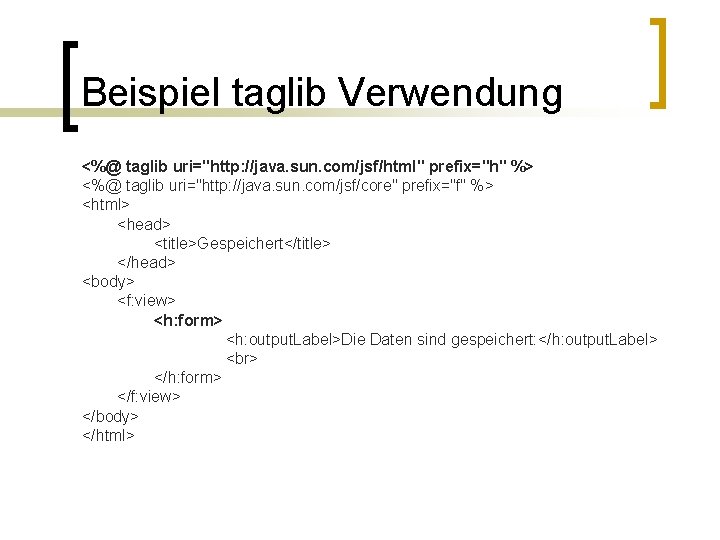 Beispiel taglib Verwendung

<%@ taglib uri="http://java.sun.com/jsf/html" prefix="h" %>
<%@ taglib uri="http://java.sun.com/jsf/core" prefix="f" %>
<html>
<head>
<title>Gespeichert</title>
</head>
<body>
<f:view>
<h:form>
<h:outputLabel>Die Daten sind gespeichert:</h:outputLabel>
<br>
</h:form>
</f:view>
</body>
</html>